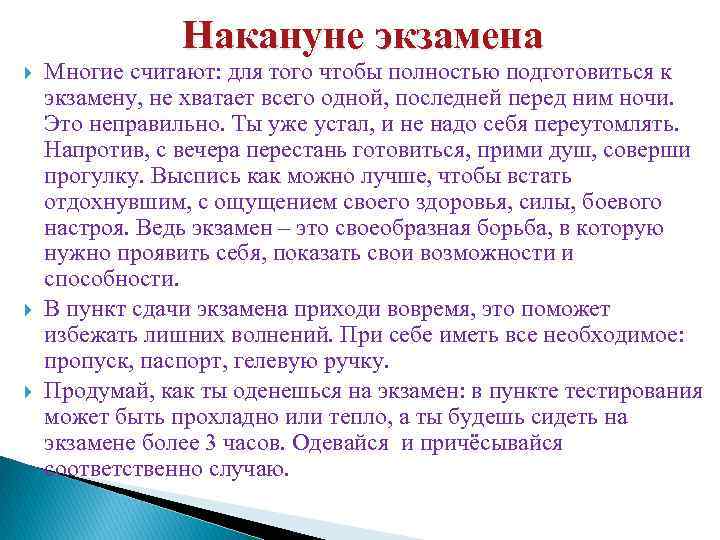 Накануне экзамена

Многие считают: для того чтобы полностью подготовиться к экзамену, не хватает всего одной, последней перед ним ночи. Это неправильно. Ты уже устал, и не надо себя переутомлять. Напротив, с вечера перестань готовиться, прими душ, соверши прогулку. Выспись как можно лучше, чтобы встать отдохнувшим, с ощущением своего здоровья, силы, боевого настроя. Ведь экзамен – это своеобразная борьба, в которую нужно проявить себя, показать свои возможности и способности.

В пункт сдачи экзамена приходи вовремя, это поможет избежать лишних волнений. При себе иметь все необходимое: пропуск, паспорт, гелевую ручку.

Продумай, как ты оденешься на экзамен: в пункте тестирования может быть прохладно или тепло, а ты будешь сидеть на экзамене более 3 часов. Одевайся и причёсывайся соответственно случаю.